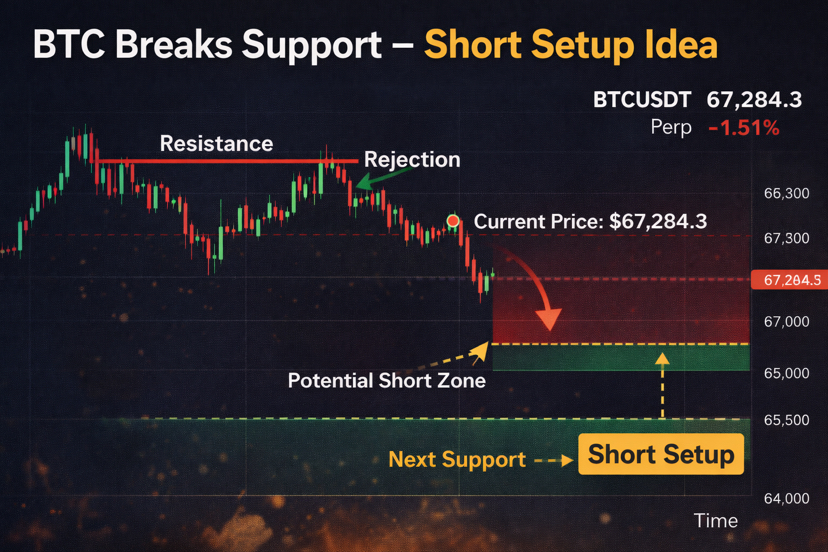 BTC Breaks Support – Short Setup Idea

BTCUSDT 67,284.3
Perp -1.51%

Resistance
Rejection
Current Price: $67,284.3
Potential Short Zone
Next Support
Short Setup

66,300
67,300
67,284.5
67,000
65,000
65,500
64,000
Time